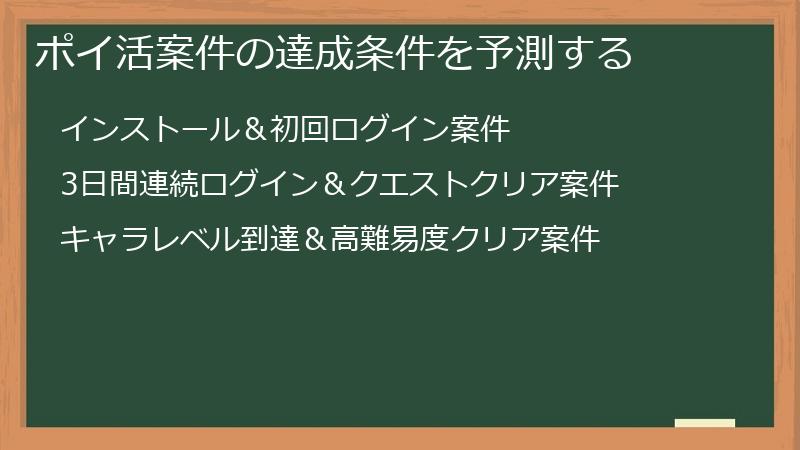 ポイ活案件の達成条件を予測する

インストール＆初回ログイン案件

3日間連続ログイン＆クエストクリア案件

キャラレベル到達＆高難易度クリア案件